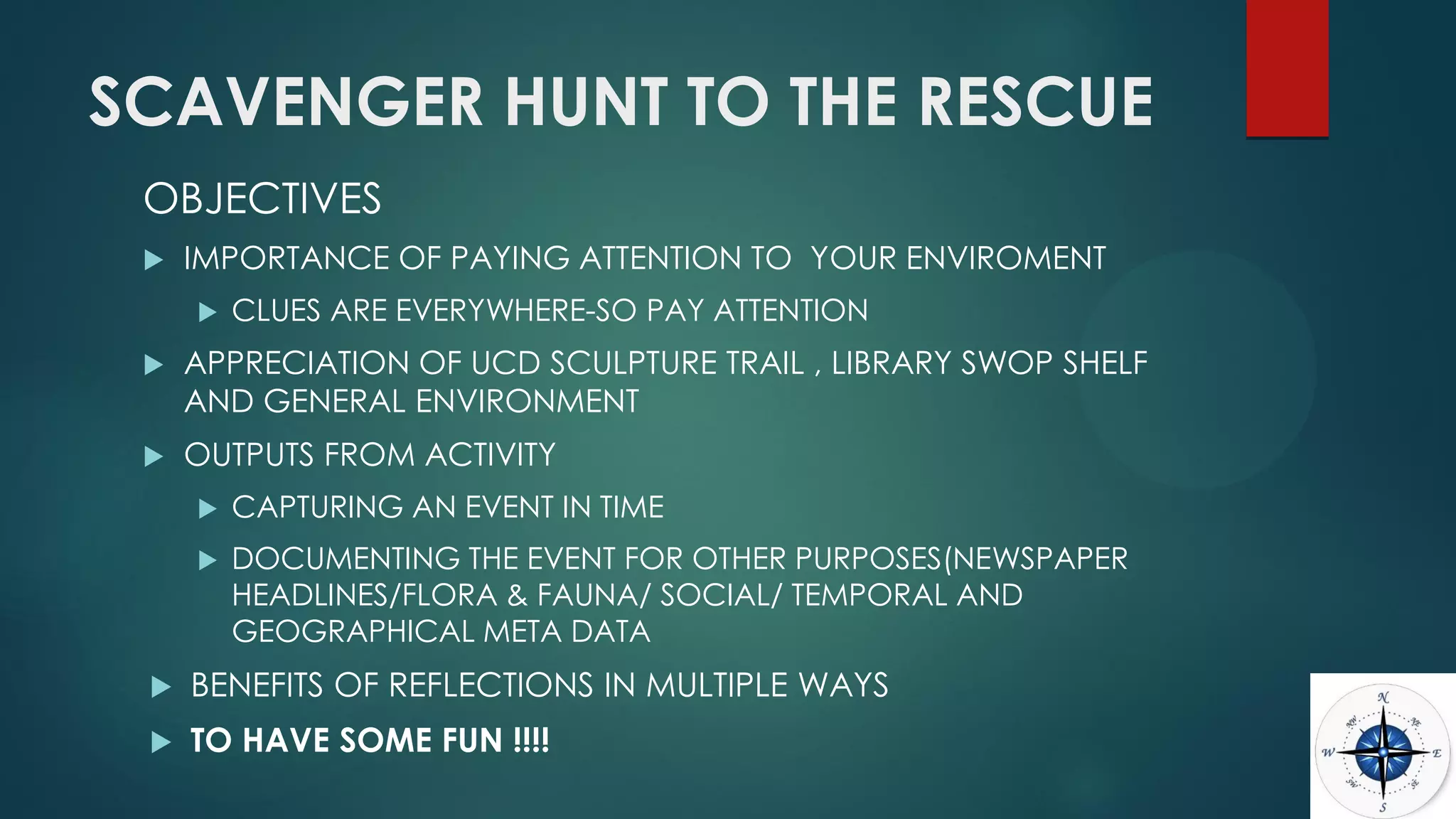 SCAVENGER HUNT TO THE RESCUE

OBJECTIVES

IMPORTANCE OF PAYING ATTENTION TO YOUR ENVIROMENT

CLUES ARE EVERYWHERE-SO PAY ATTENTION

APPRECIATION OF UCD SCULPTURE TRAIL , LIBRARY SWOP SHELF AND GENERAL ENVIRONMENT

OUTPUTS FROM ACTIVITY

CAPTURING AN EVENT IN TIME

DOCUMENTING THE EVENT FOR OTHER PURPOSES(NEWSPAPER HEADLINES/FLORA & FAUNA/ SOCIAL/ TEMPORAL AND GEOGRAPHICAL META DATA

BENEFITS OF REFLECTIONS IN MULTIPLE WAYS

TO HAVE SOME FUN !!!!

N
NE
E
SE
S
SW
W
NW